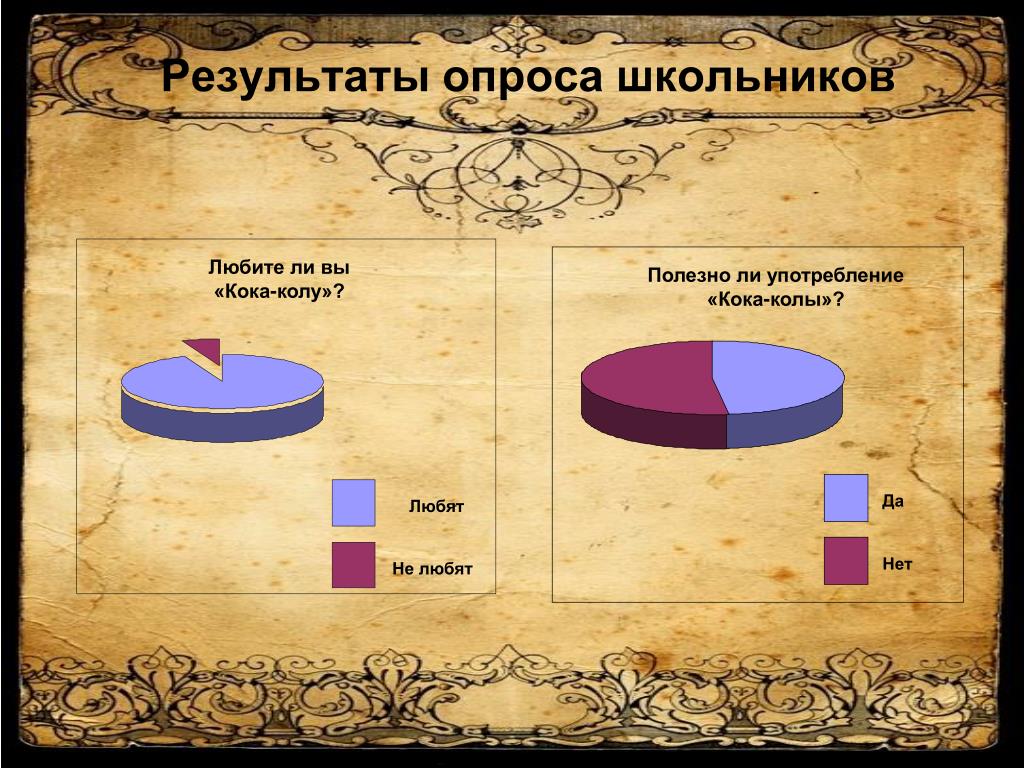 Результаты опроса школьников

Любите ли вы «Кока-колу»?

Любят

Не любят

Полезно ли употребление «Кока-колы»?

Да

Нет